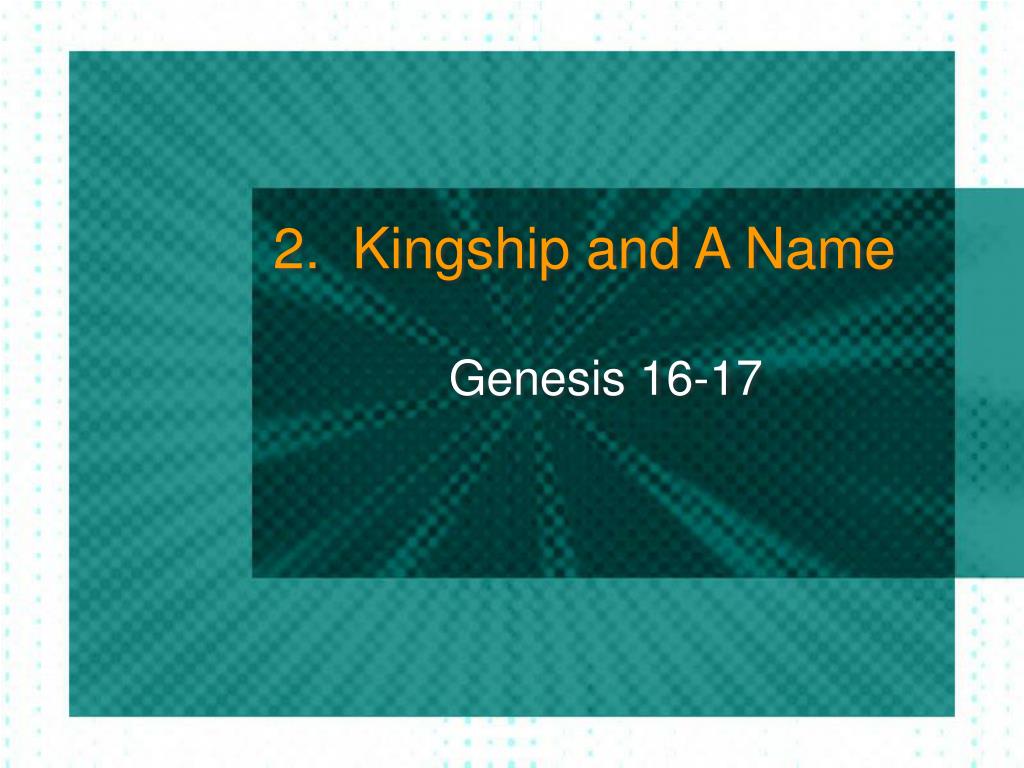 2. Kingship and A Name

Genesis 16-17